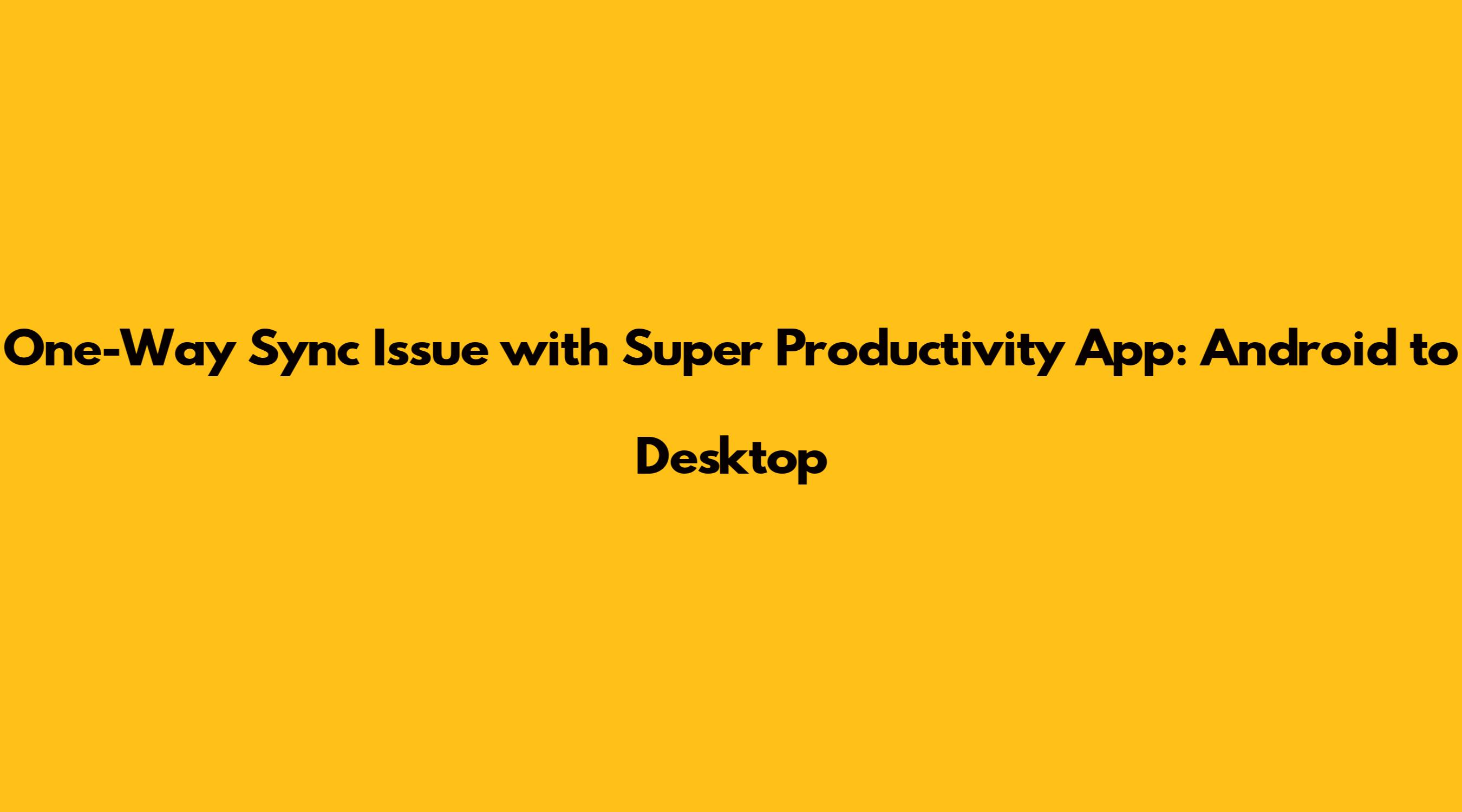 One-Way Sync Issue with Super Productivity App: Android to Desktop